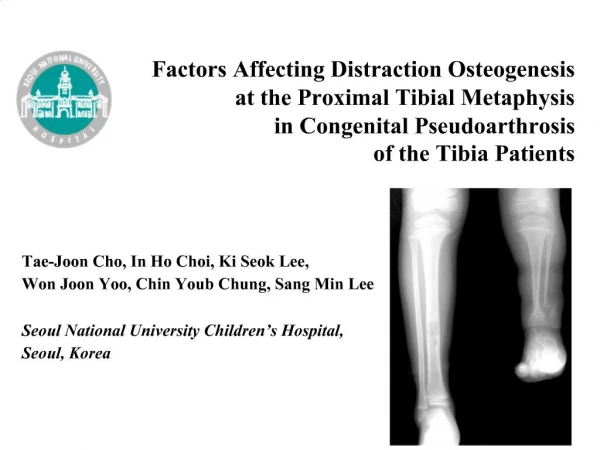 SEOUL NATIONAL UNIVERSITY HOSPITAL

Factors Affecting Distraction Osteogenesis at the Proximal Tibial Metaphysis in Congenital Pseudoarthrosis of the Tibia Patients

Tae-Joon Cho, In Ho Choi, Ki Seok Lee, Won Joon Yoo, Chin Youb Chung, Sang Min Lee

Seoul National University Children's Hospital, Seoul, Korea